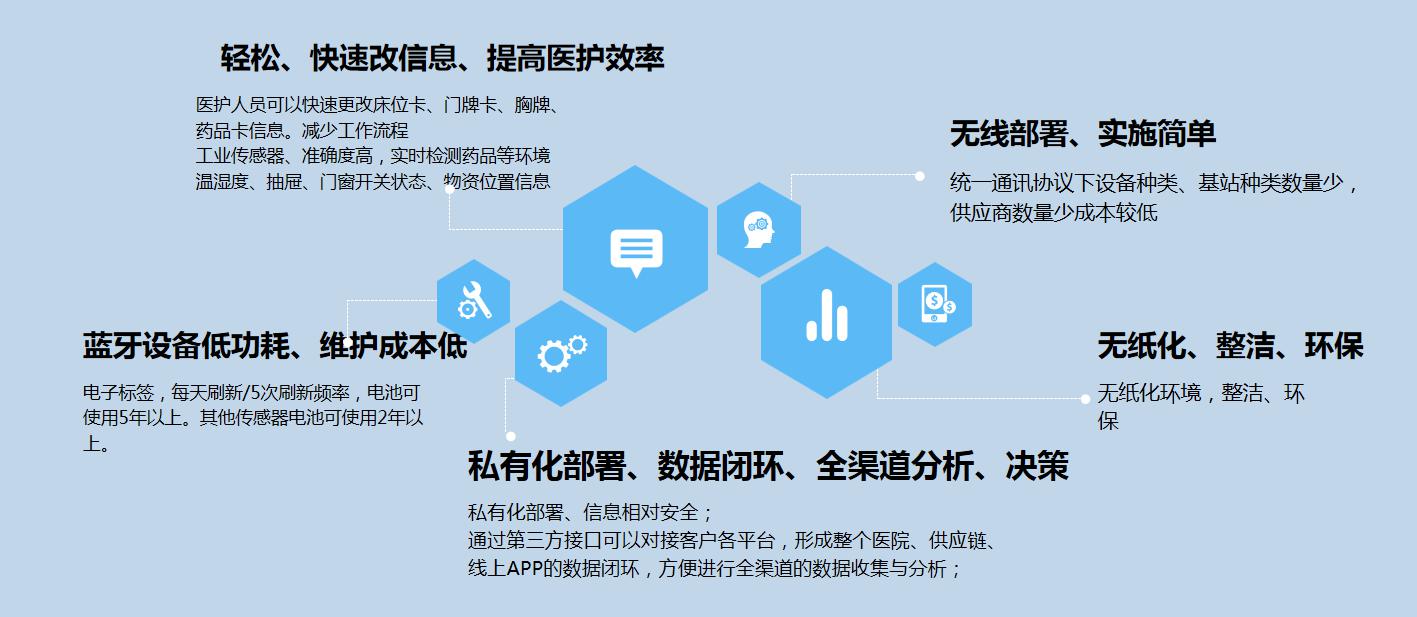 轻松、快速改信息、提高医护效率

医护人员可以快速更改床位卡、门牌卡、胸牌、药品卡信息。减少工作流程
工业传感器、准确度高，实时检测药品等环境温湿度、抽屉、门窗开关状态、物资位置信息

无线部署、实施简单

统一通讯协议下设备种类、基站种类数量少，供应商数量少成本较低

蓝牙设备低功耗、维护成本低

电子标签，每天刷新/5次刷新频率，电池可使用5年以上。其他传感器电池可使用2年以上。

无纸化、整洁、环保

无纸化环境，整洁、环保

私有化部署、数据闭环、全渠道分析、决策

私有化部署、信息相对安全；
通过第三方接口可以对接客户各平台，形成整个医院、供应链、线上APP的数据闭环，方便进行全渠道的数据收集与分析；